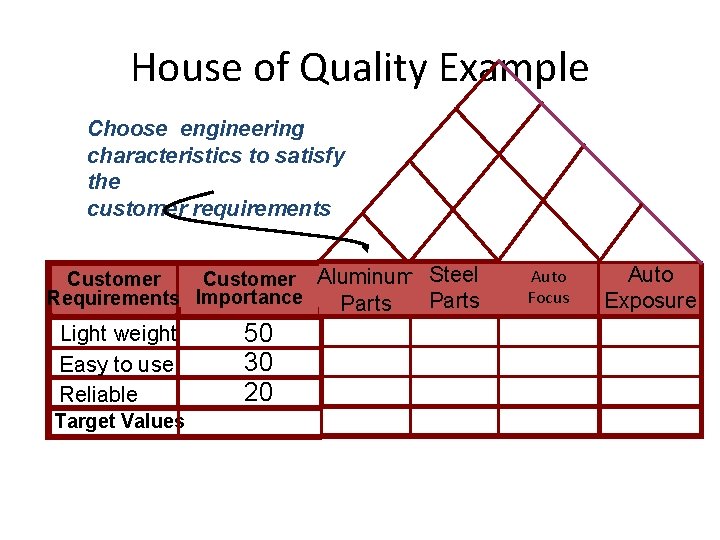 House of Quality Example

Choose engineering characteristics to satisfy the customer requirements

| Customer Requirements | Customer Importance | Aluminum Parts | Steel Parts | Auto Focus | Auto Exposure |
|---|---|---|---|---|---|
| Light weight | 50 | | | | |
| Easy to use | 30 | | | | |
| Reliable | 20 | | | | |
| Target Values | | | | | |